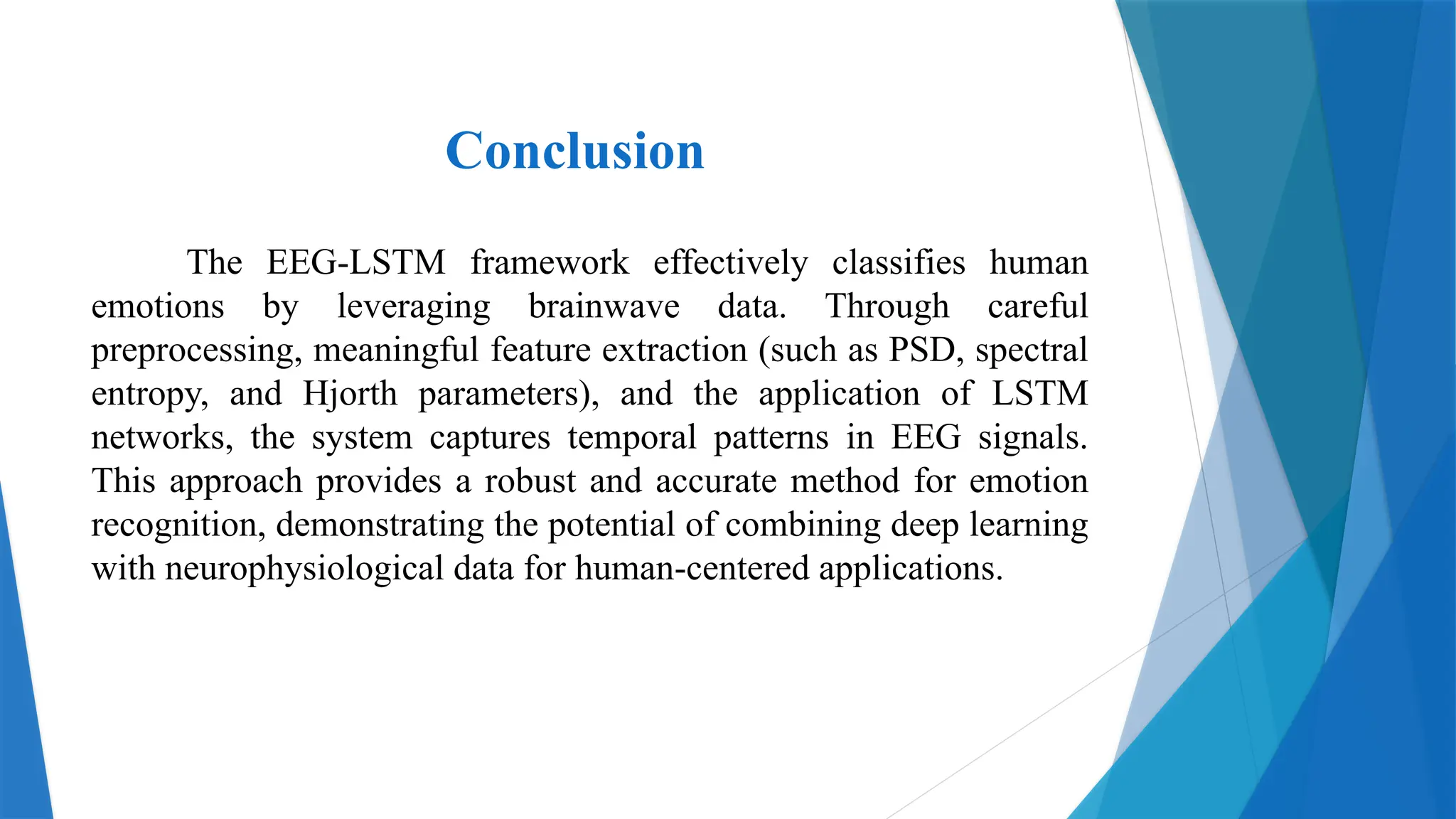 Conclusion

The EEG-LSTM framework effectively classifies human emotions by leveraging brainwave data. Through careful preprocessing, meaningful feature extraction (such as PSD, spectral entropy, and Hjorth parameters), and the application of LSTM networks, the system captures temporal patterns in EEG signals. This approach provides a robust and accurate method for emotion recognition, demonstrating the potential of combining deep learning with neurophysiological data for human-centered applications.